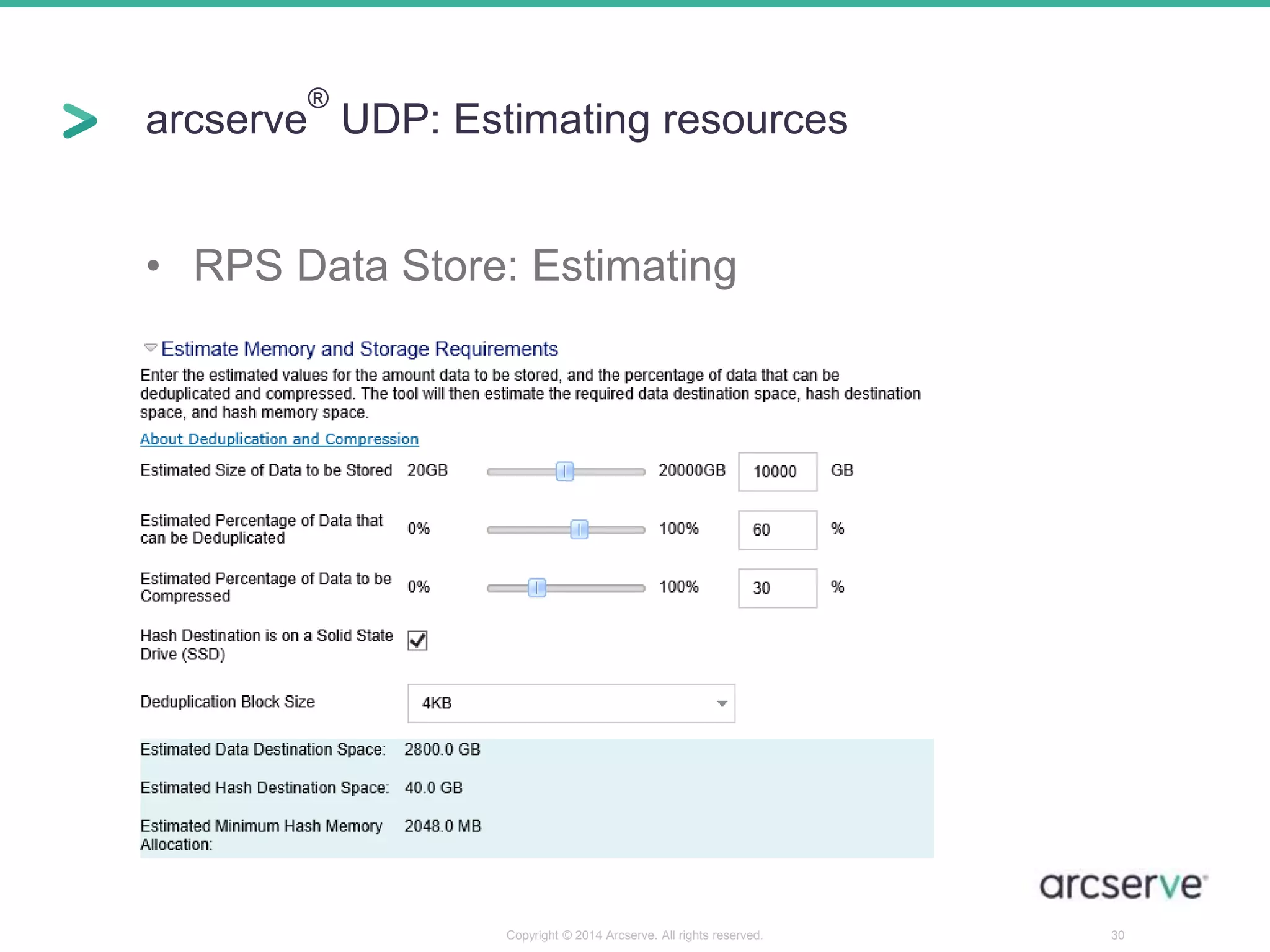 arcserve® UDP: Estimating resources

• RPS Data Store: Estimating

Estimate Memory and Storage Requirements

Enter the estimated values for the amount data to be stored, and the percentage of data that can be deduplicated and compressed. The tool will then estimate the required data destination space, hash destination space, and hash memory space.

About Deduplication and Compression

Estimated Size of Data to be Stored 20GB 20000GB 10000 GB

Estimated Percentage of Data that can be Deduplicated 0% 100% 60 %

Estimated Percentage of Data to be Compressed 0% 100% 30 %

Hash Destination is on a Solid State Drive (SSD)

Deduplication Block Size 4KB

Estimated Data Destination Space: 2800.0 GB

Estimated Hash Destination Space: 40.0 GB

Estimated Minimum Hash Memory Allocation: 2048.0 MB

arcserve

Copyright © 2014 Arcserve. All rights reserved.

30